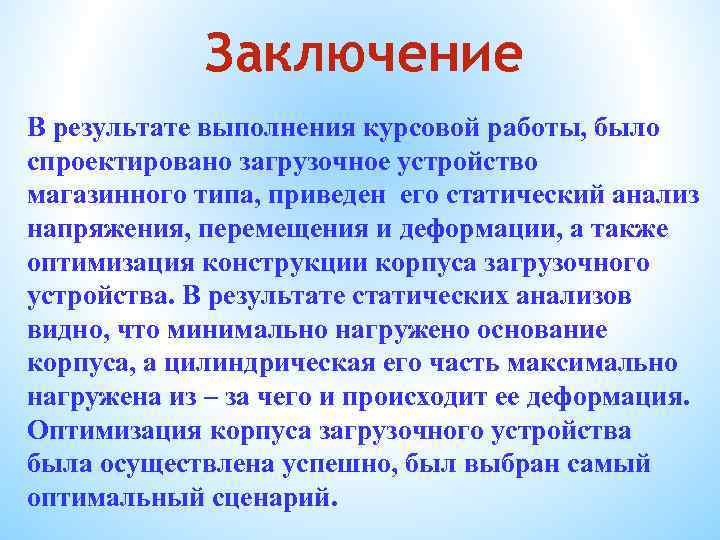 Заключение

В результате выполнения курсовой работы, было спроектировано загрузочное устройство магазинного типа, приведен его статический анализ напряжения, перемещения и деформации, а также оптимизация конструкции корпуса загрузочного устройства. В результате статических анализов видно, что минимально нагружено основание корпуса, а цилиндрическая его часть максимально нагружена из – за чего и происходит ее деформация. Оптимизация корпуса загрузочного устройства была осуществлена успешно, был выбран самый оптимальный сценарий.